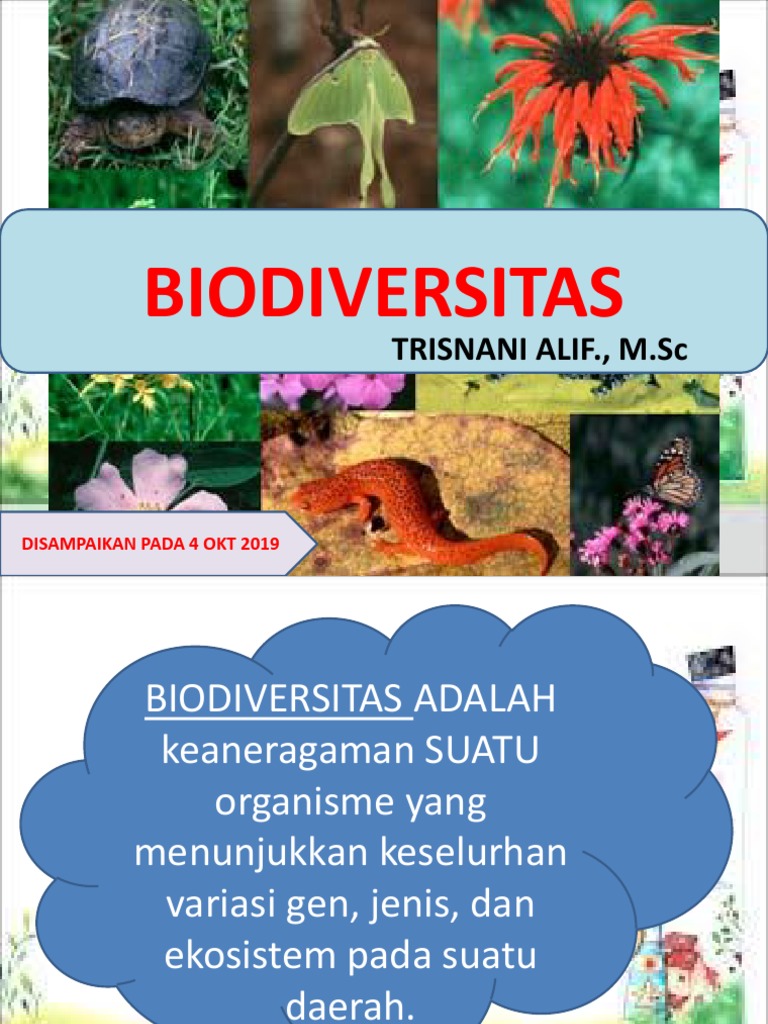 BIODIVERSITAS
TRISNANI ALIF., M.Sc

DISAMPAIKAN PADA 4 OKT 2019

BIODIVERSITAS ADALAH keaneragaman SUATU organisme yang menunjukkan keselurhan variasi gen, jenis, dan ekosistem pada suatu daerah.